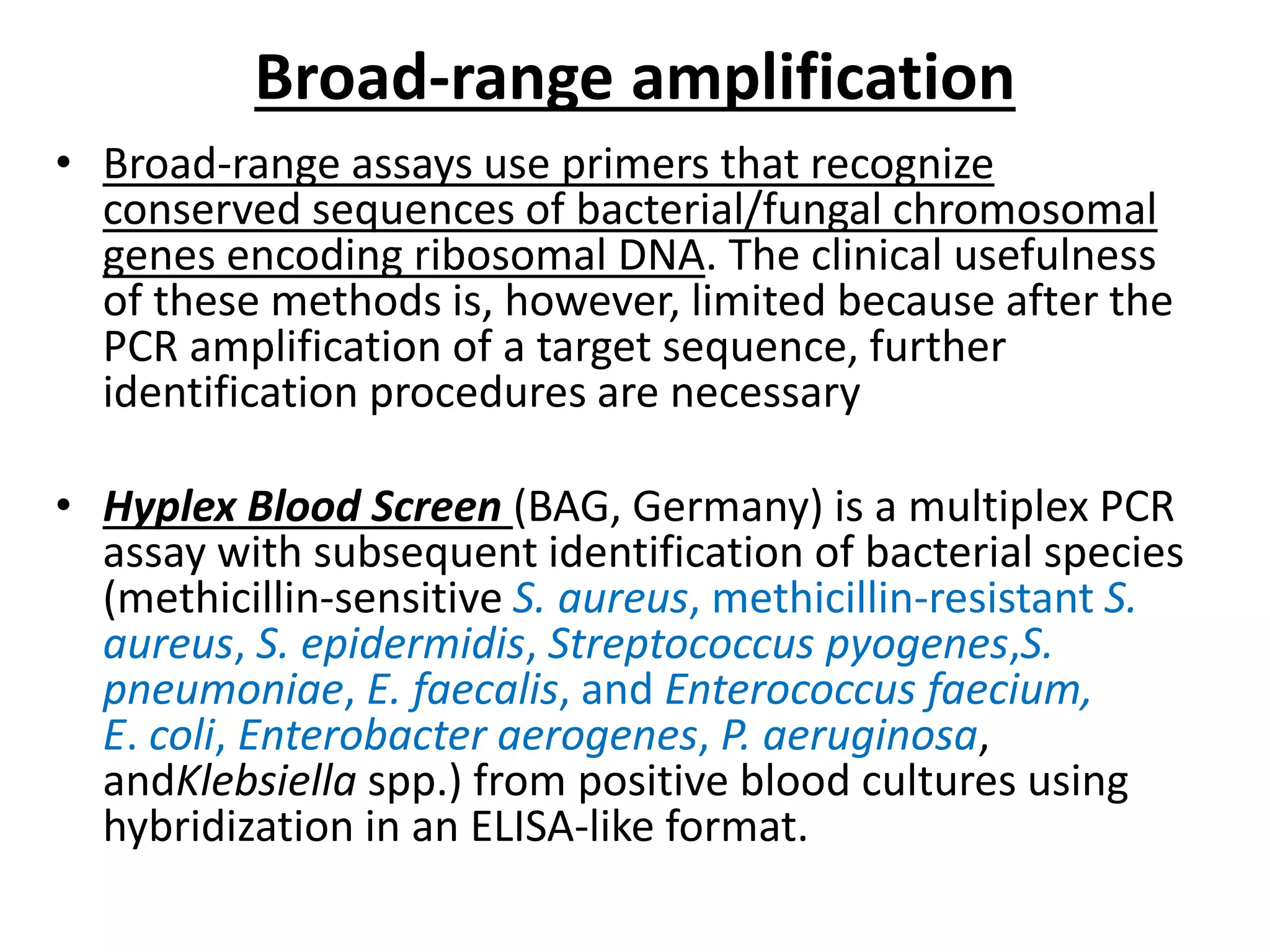 Broad-range amplification

• Broad-range assays use primers that recognize conserved sequences of bacterial/fungal chromosomal genes encoding ribosomal DNA. The clinical usefulness of these methods is, however, limited because after the PCR amplification of a target sequence, further identification procedures are necessary

• Hyplex Blood Screen (BAG, Germany) is a multiplex PCR assay with subsequent identification of bacterial species (methicillin-sensitive S. aureus, methicillin-resistant S. aureus, S. epidermidis, Streptococcus pyogenes,S. pneumoniae, E. faecalis, and Enterococcus faecium, E. coli, Enterobacter aerogenes, P. aeruginosa, andKlebsiella spp.) from positive blood cultures using hybridization in an ELISA-like format.